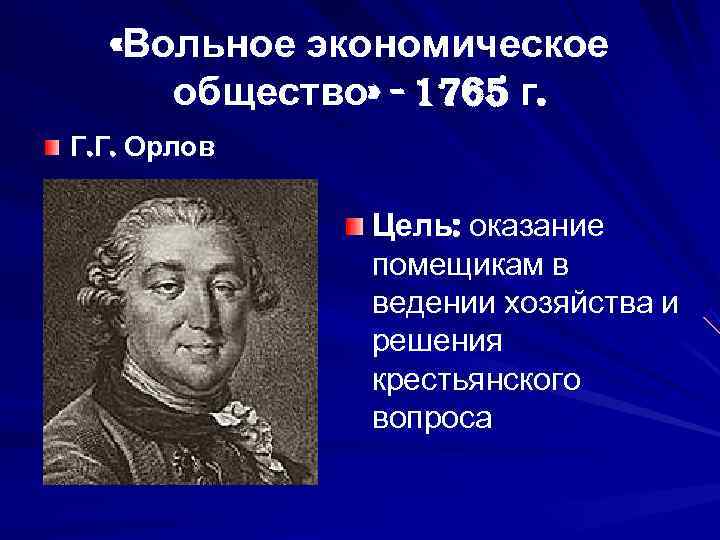 «Вольное экономическое общество» - 1765 г.

Г.Г. Орлов

Цель: оказание помещикам в ведении хозяйства и решения крестьянского вопроса